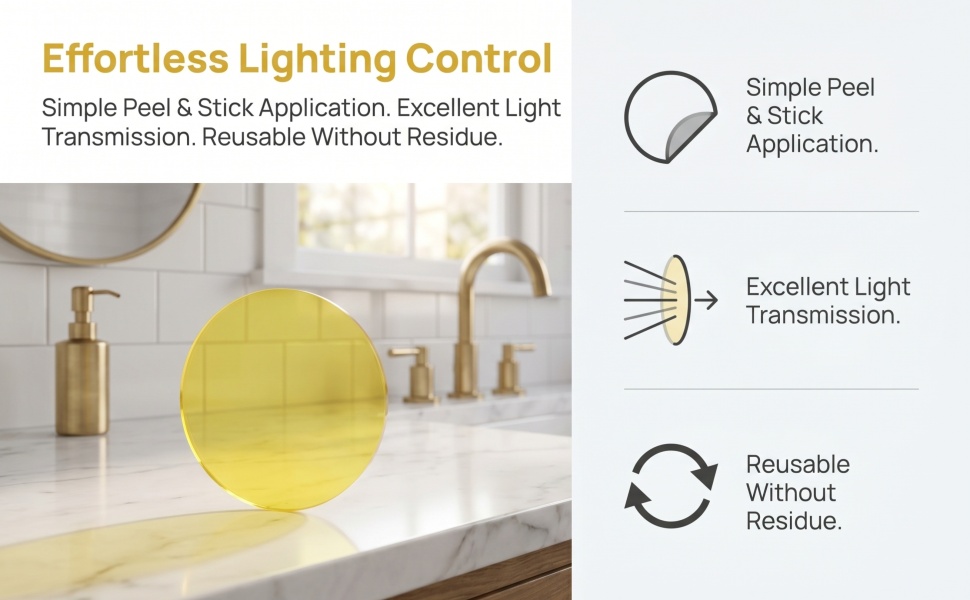 Effortless Lighting Control

Simple Peel & Stick Application. Excellent Light Transmission. Reusable Without Residue.

Simple Peel & Stick Application.

Excellent Light Transmission.

Reusable Without Residue.